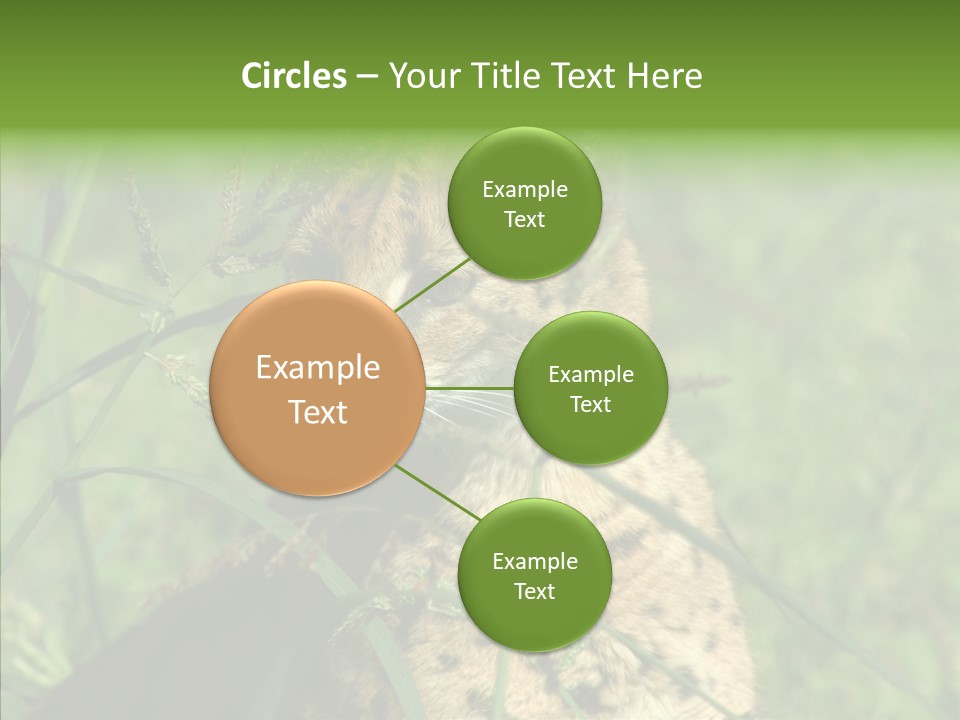 Circles – Your Title Text Here

Example Text

Example Text

Example Text

Example Text